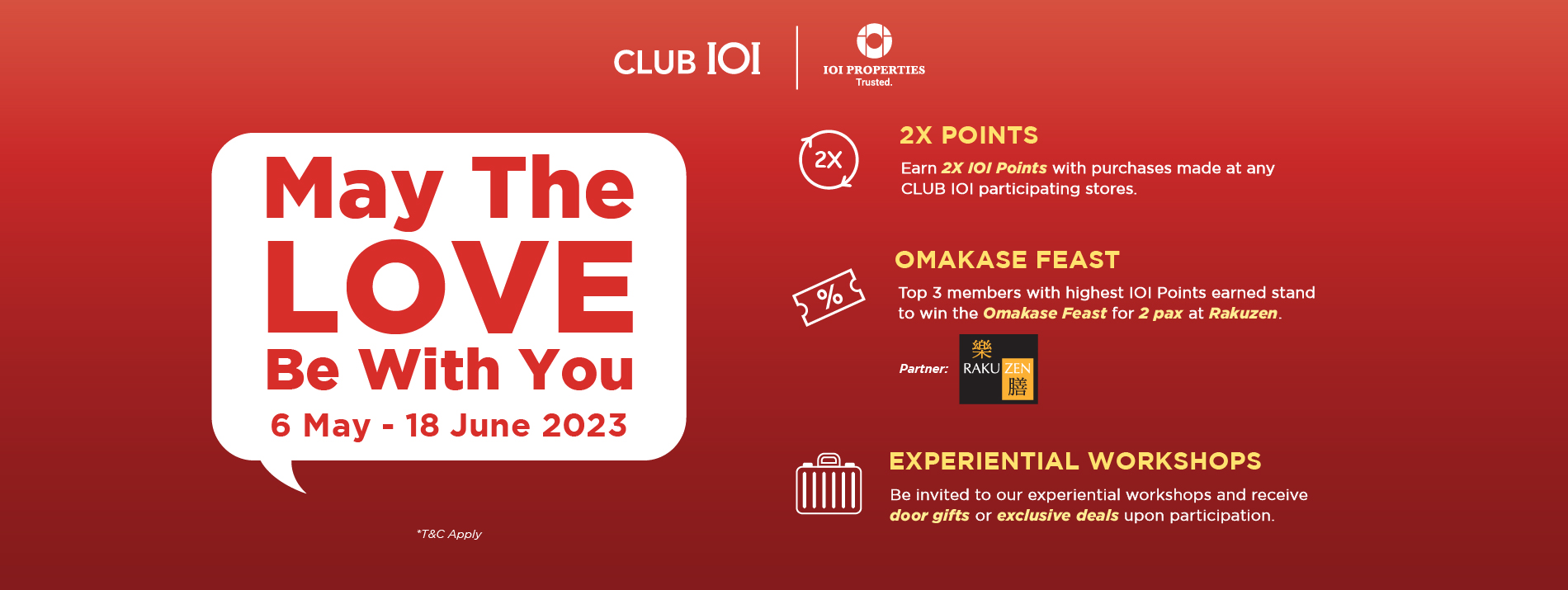 CLUB IOI

IOI PROPERTIES
Trusted.

May The LOVE Be With You
6 May - 18 June 2023

*T&C Apply

2X

2X POINTS
Earn 2X IOI Points with purchases made at any CLUB IOI participating stores.

%

OMAKASE FEAST
Top 3 members with highest IOI Points earned stand to win the Omakase Feast for 2 pax at Rakuzen.

Partner: 樂 RAKU ZEN 膳

EXPERIENTIAL WORKSHOPS
Be invited to our experiential workshops and receive door gifts or exclusive deals upon participation.